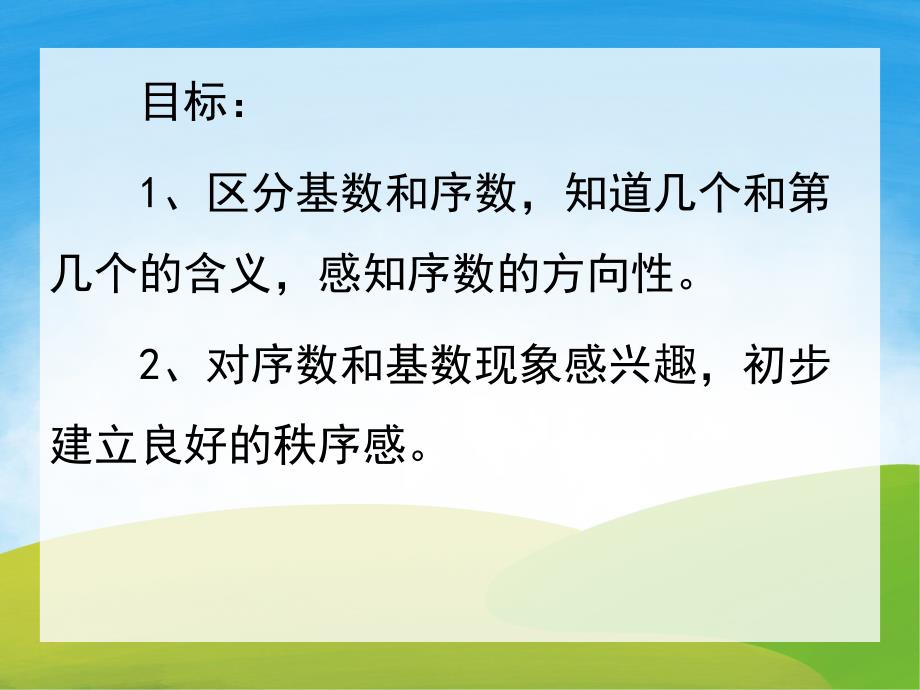 目标：

1、区分基数和序数，知道几个和第几个的含义，感知序数的方向性。

2、对序数和基数现象感兴趣，初步建立良好的秩序感。